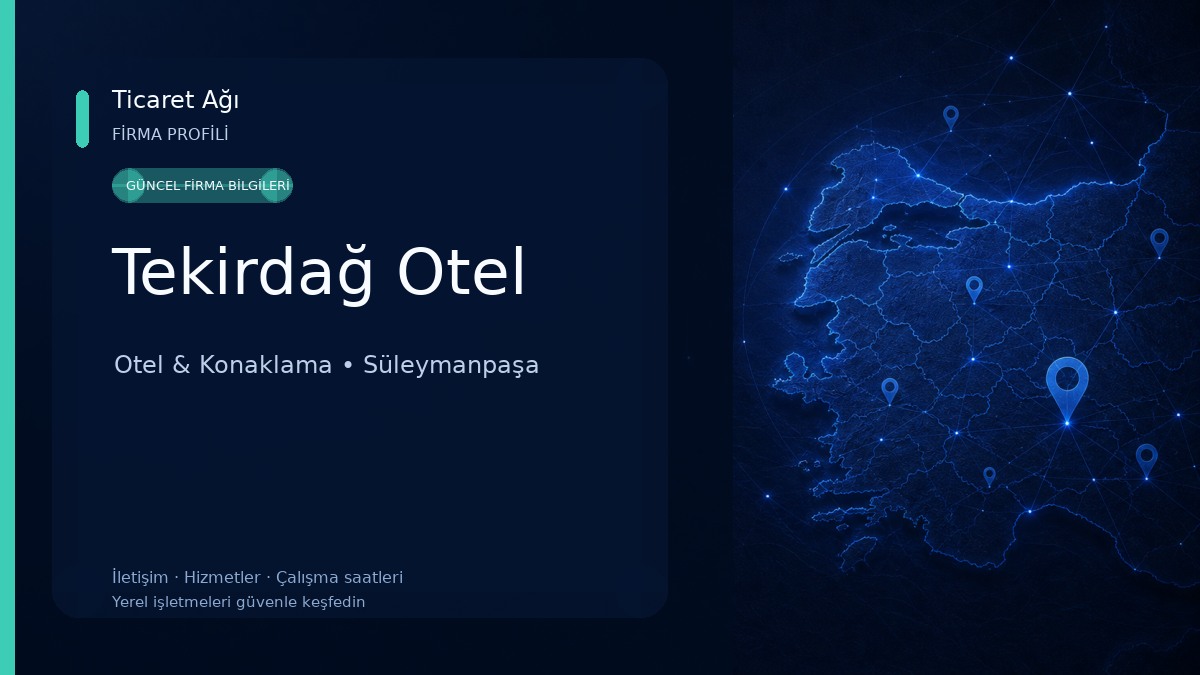 Ticaret Ağı
FİRMA PROFİLİ

GÜNCEL FİRMA BİLGİLERİ

Tekirdağ Otel

Otel & Konaklama • Süleymanpaşa

İletişim · Hizmetler · Çalışma saatleri
Yerel işletmeleri güvenle keşfedin